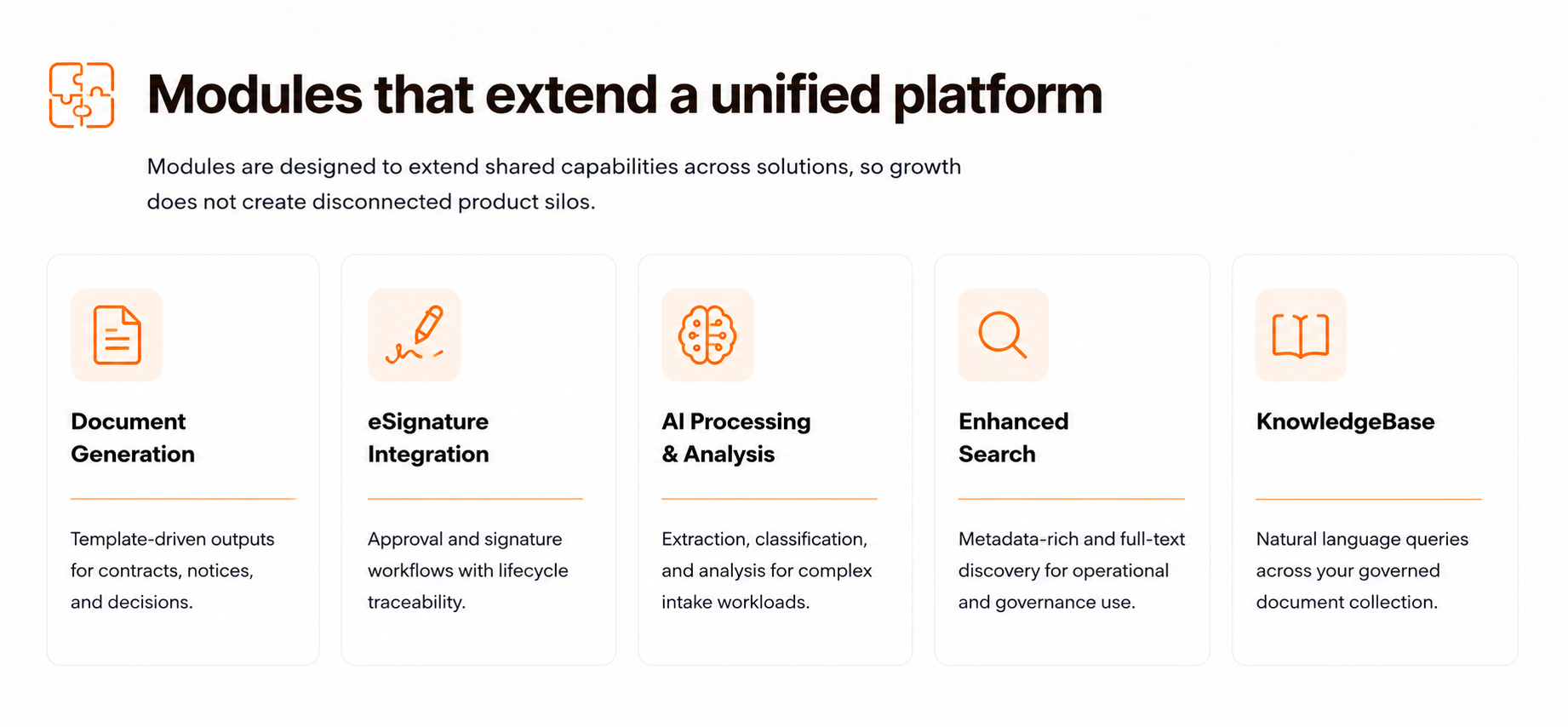 Modules that extend a unified platform

Modules are designed to extend shared capabilities across solutions, so growth does not create disconnected product silos.

Document Generation

Template-driven outputs for contracts, notices, and decisions.

eSignature Integration

Approval and signature workflows with lifecycle traceability.

AI Processing & Analysis

Extraction, classification, and analysis for complex intake workloads.

Enhanced Search

Metadata-rich and full-text discovery for operational and governance use.

KnowledgeBase

Natural language queries across your governed document collection.